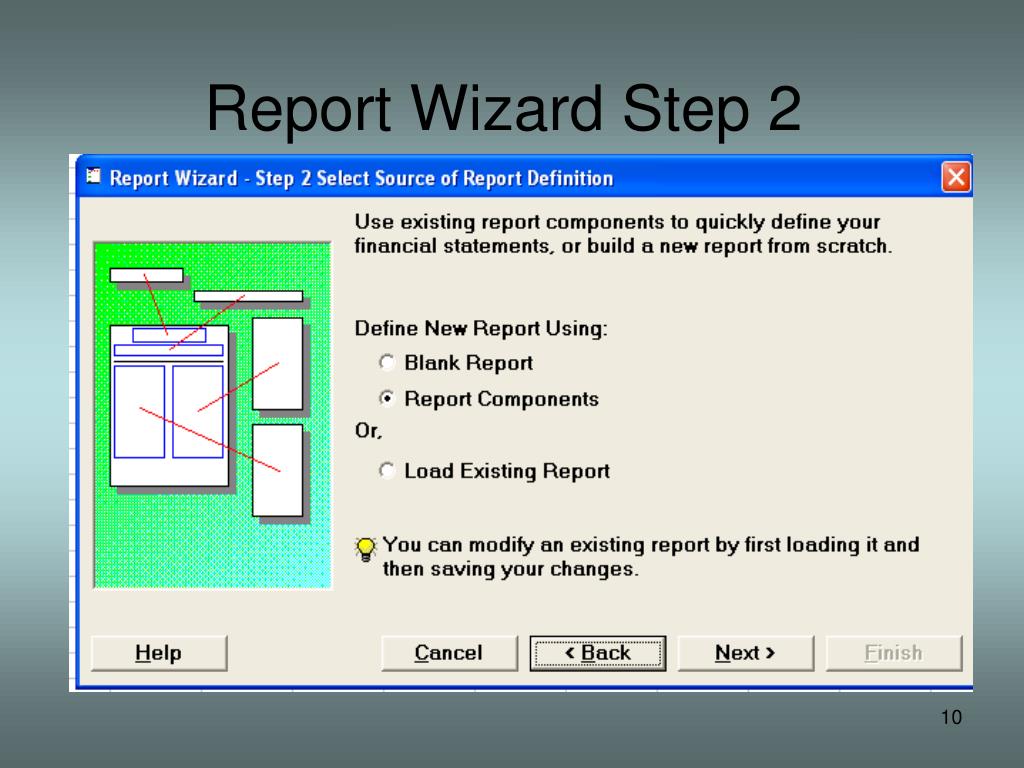 Report Wizard Step 2

Report Wizard - Step 2 Select Source of Report Definition

Use existing report components to quickly define your financial statements, or build a new report from scratch.

Define New Report Using:

Blank Report

Report Components

Or,

Load Existing Report

You can modify an existing report by first loading it and then saving your changes.

Help

Cancel

< Back

Next >

Finish

10